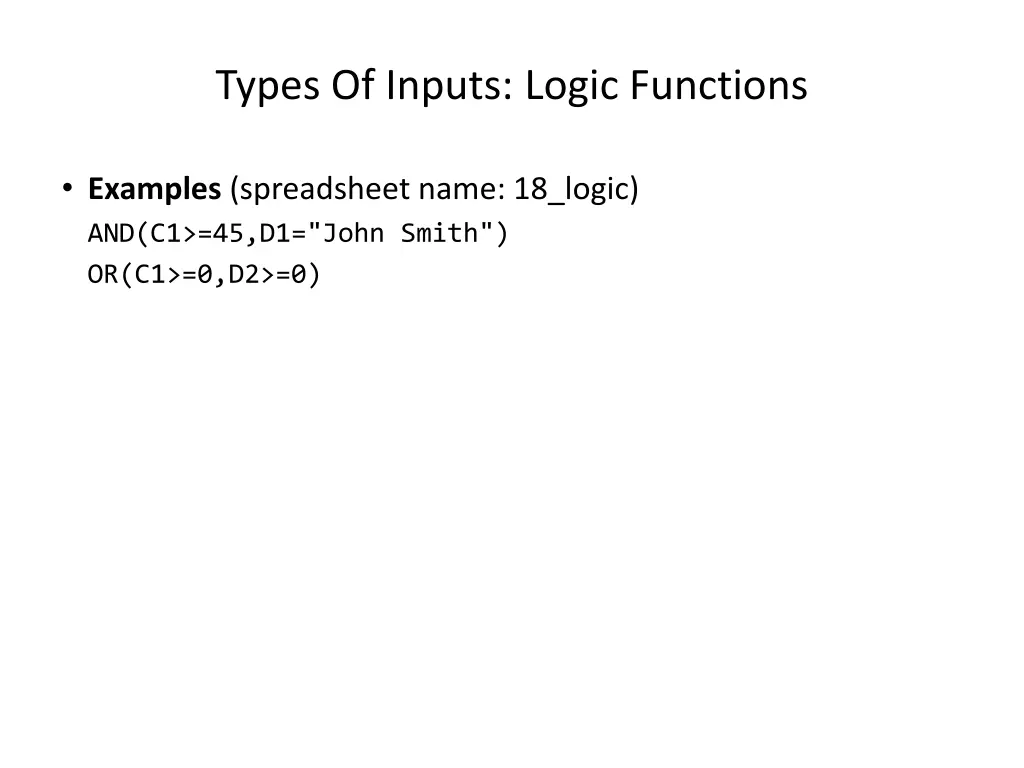 Types Of Inputs: Logic Functions

• Examples (spreadsheet name: 18_logic)
AND(C1>=45,D1="John Smith")
OR(C1>=0,D2>=0)